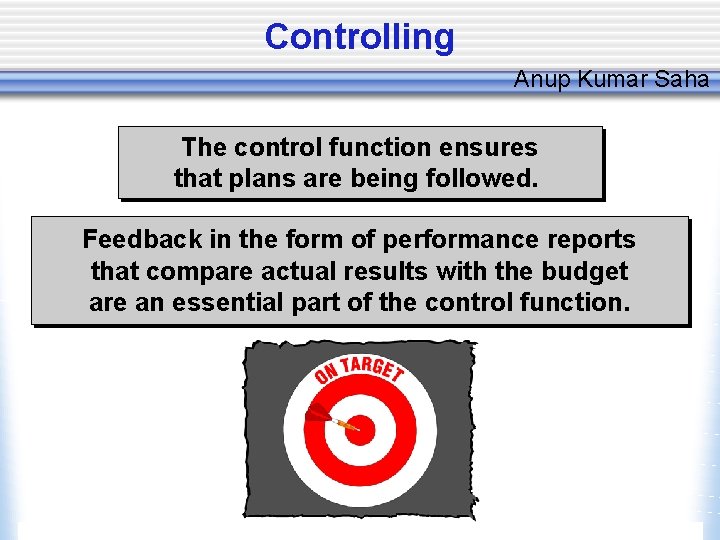 Controlling

Anup Kumar Saha

The control function ensures that plans are being followed.

Feedback in the form of performance reports that compare actual results with the budget are an essential part of the control function.

ON TARGET